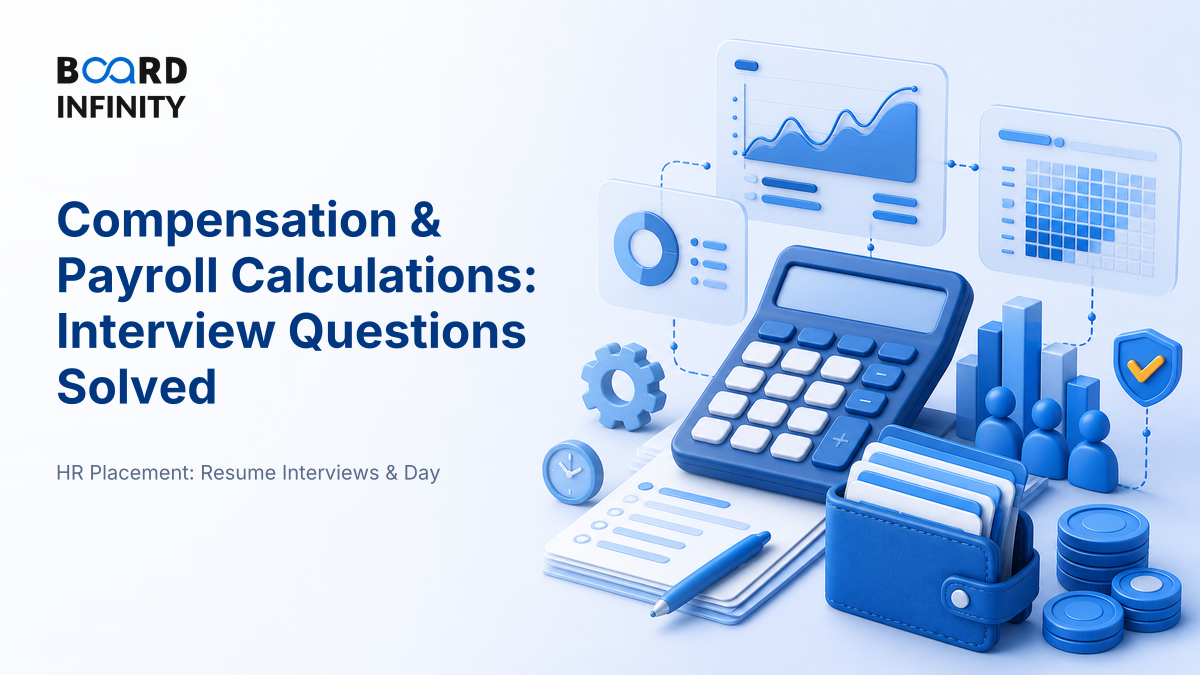 BOARD INFINITY

Compensation & Payroll Calculations: Interview Questions Solved

HR Placement: Resume Interviews & Day